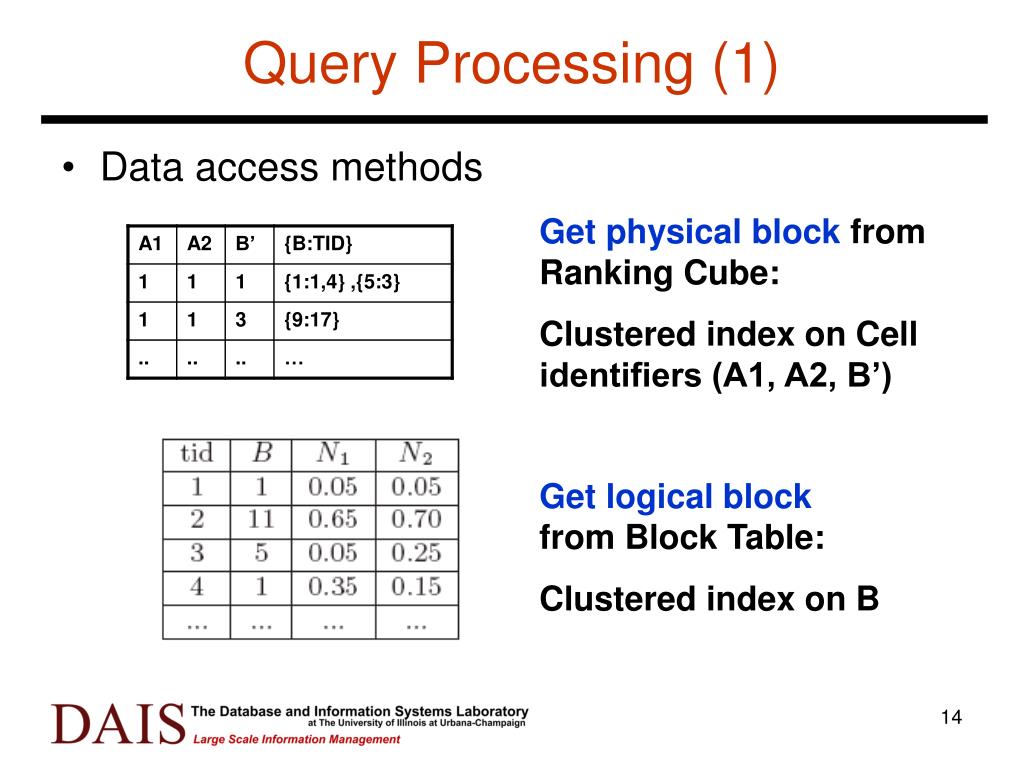 Query Processing (1)

• Data access methods

| A1 | A2 | B’ | {B:TID} |
|---|---|---|---|
| 1 | 1 | 1 | {1:1,4} ,{5:3} |
| 1 | 1 | 3 | {9:17} |
| .. | .. | .. | … |

Get physical block from Ranking Cube:

Clustered index on Cell identifiers (A1, A2, B’)

| tid | $B$ | $N_1$ | $N_2$ |
|---|---|---|---|
| 1 | 1 | 0.05 | 0.05 |
| 2 | 11 | 0.65 | 0.70 |
| 3 | 5 | 0.05 | 0.25 |
| 4 | 1 | 0.35 | 0.15 |
| ... | ... | ... | ... |

Get logical block from Block Table:

Clustered index on B

DAIS The Database and Information Systems Laboratory at The University of Illinois at Urbana-Champaign
Large Scale Information Management

14